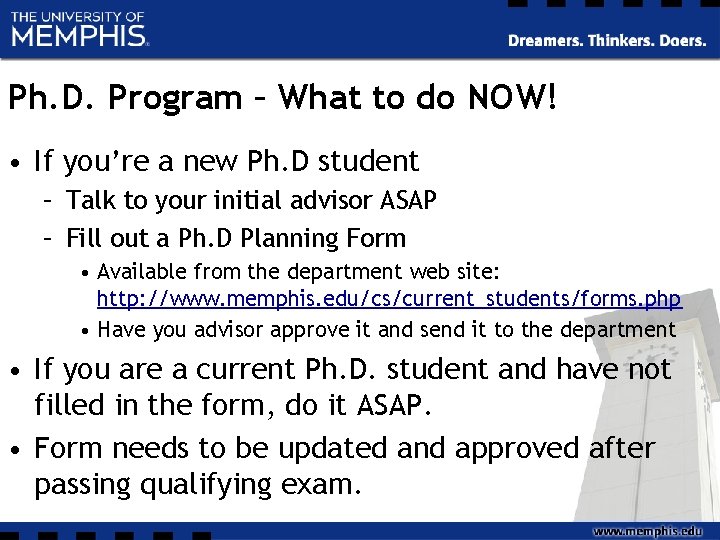 THE UNIVERSITY OF MEMPHIS.

Dreamers. Thinkers. Doers.

Ph.D. Program – What to do NOW!

• If you're a new Ph.D student
  – Talk to your initial advisor ASAP
  – Fill out a Ph.D Planning Form
    • Available from the department web site: http://www.memphis.edu/cs/current_students/forms.php
    • Have you advisor approve it and send it to the department
• If you are a current Ph.D. student and have not filled in the form, do it ASAP.
• Form needs to be updated and approved after passing qualifying exam.

www.memphis.edu